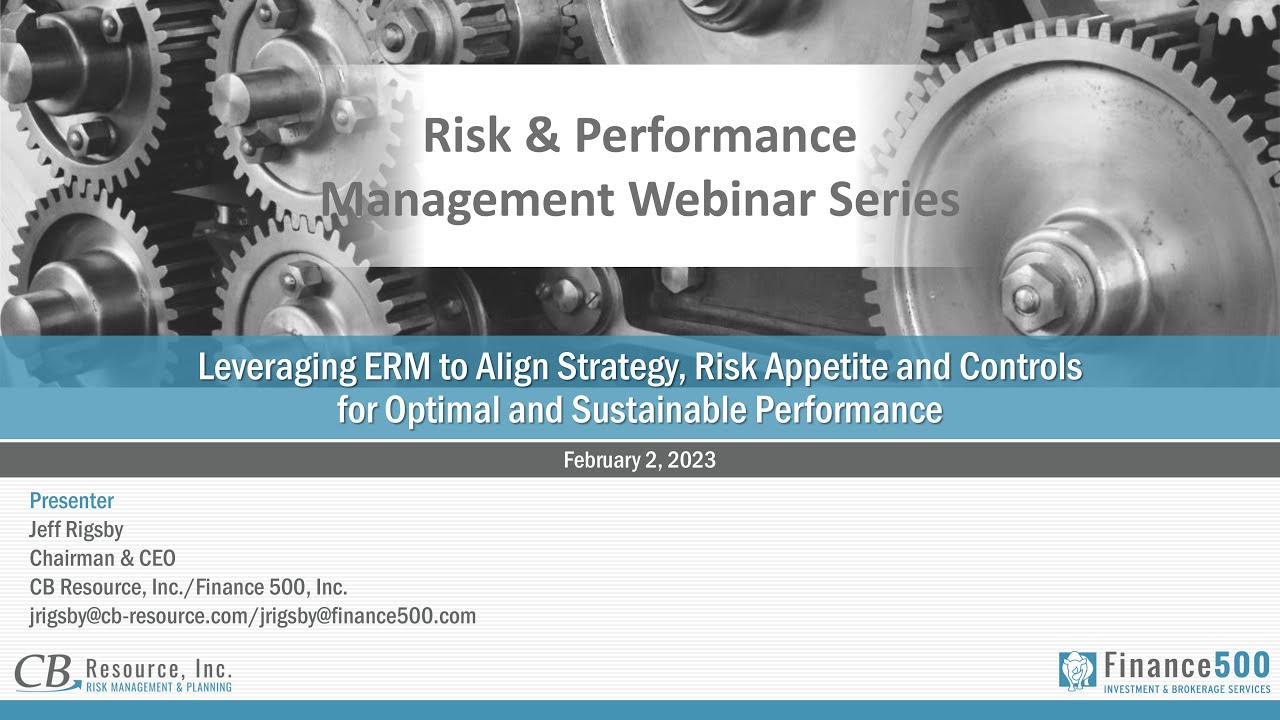 Risk & Performance Management Webinar Series

Leveraging ERM to Align Strategy, Risk Appetite and Controls for Optimal and Sustainable Performance

February 2, 2023

Presenter
Jeff Rigsby
Chairman & CEO
CB Resource, Inc./Finance 500, Inc.
jrigsby@cb-resource.com/jrigsby@finance500.com

CB Resource, Inc.
RISK MANAGEMENT & PLANNING

Finance500
INVESTMENT & BROKERAGE SERVICES